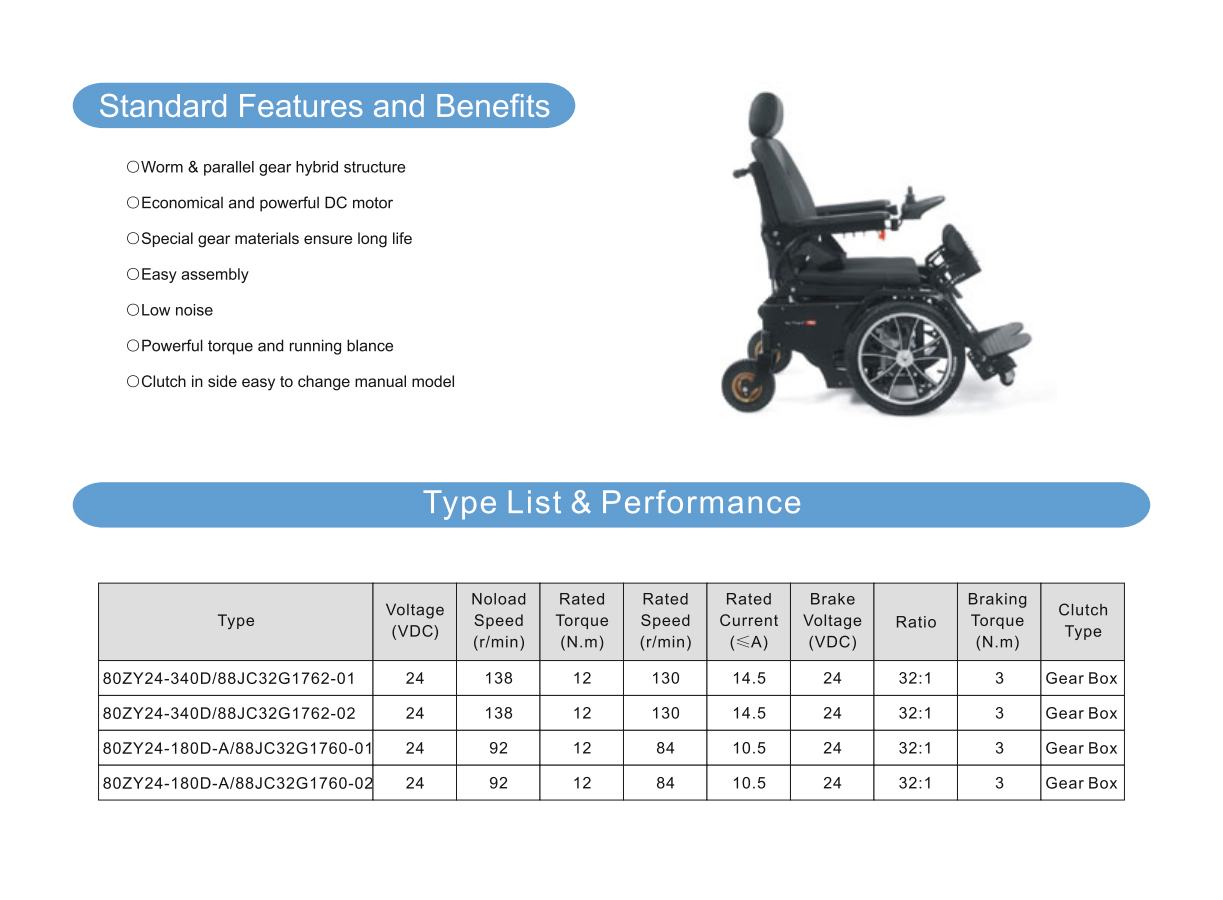 Standard Features and Benefits

○Worm & parallel gear hybrid structure

○Economical and powerful DC motor

○Special gear materials ensure long life

○Easy assembly

○Low noise

○Powerful torque and running blance

○Clutch in side easy to change manual model

Type List & Performance

| Type | Voltage (VDC) | Noload Speed (r/min) | Rated Torque (N.m) | Rated Speed (r/min) | Rated Current (≤A) | Brake Voltage (VDC) | Ratio | Braking Torque (N.m) | Clutch Type |
|---|---|---|---|---|---|---|---|---|---|
| 80ZY24-340D/88JC32G1762-01 | 24 | 138 | 12 | 130 | 14.5 | 24 | 32:1 | 3 | Gear Box |
| 80ZY24-340D/88JC32G1762-02 | 24 | 138 | 12 | 130 | 14.5 | 24 | 32:1 | 3 | Gear Box |
| 80ZY24-180D-A/88JC32G1760-01 | 24 | 92 | 12 | 84 | 10.5 | 24 | 32:1 | 3 | Gear Box |
| 80ZY24-180D-A/88JC32G1760-02 | 24 | 92 | 12 | 84 | 10.5 | 24 | 32:1 | 3 | Gear Box |